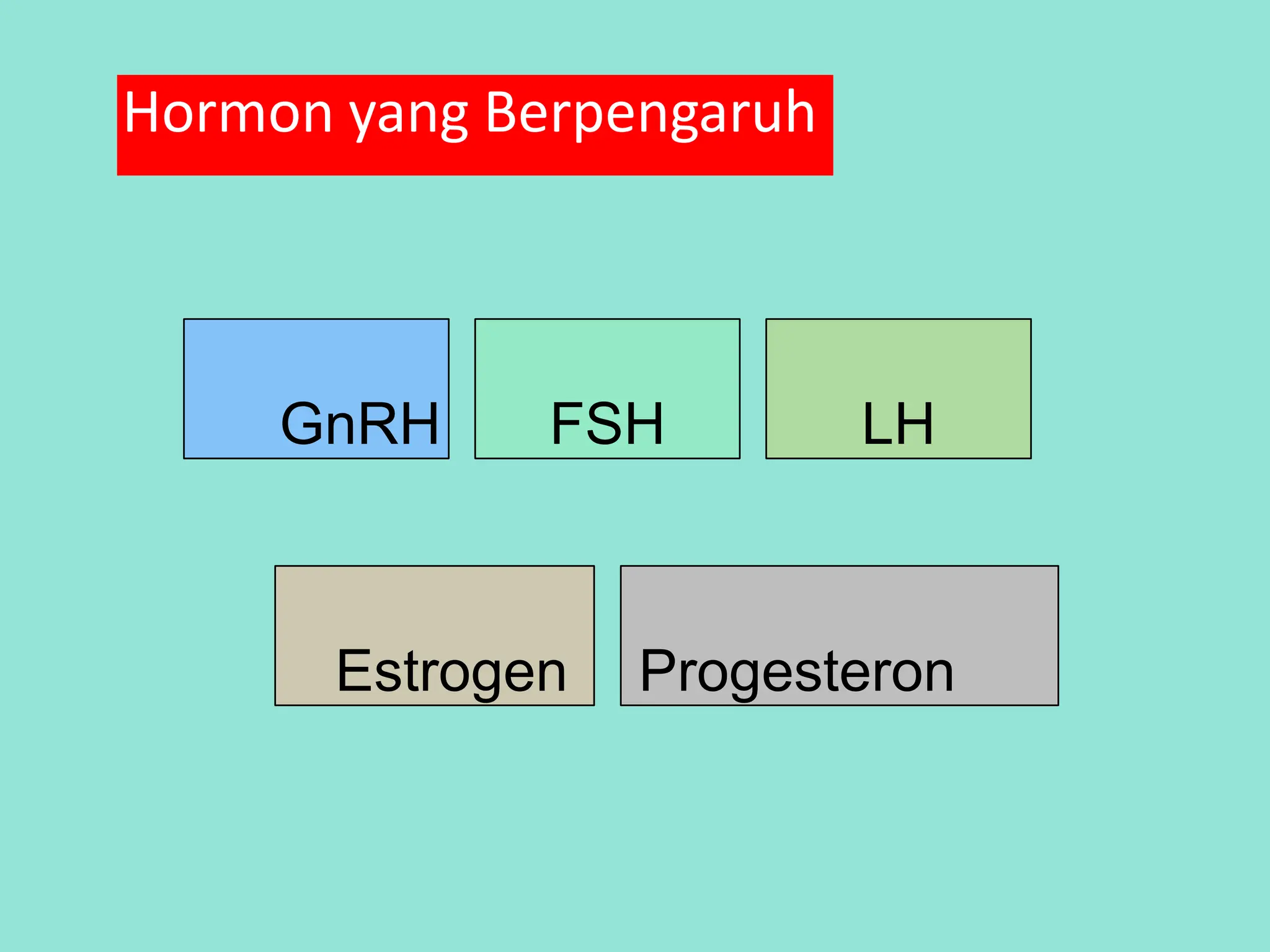 Hormon yang Berpengaruh

GnRH

FSH

LH

Estrogen

Progesteron